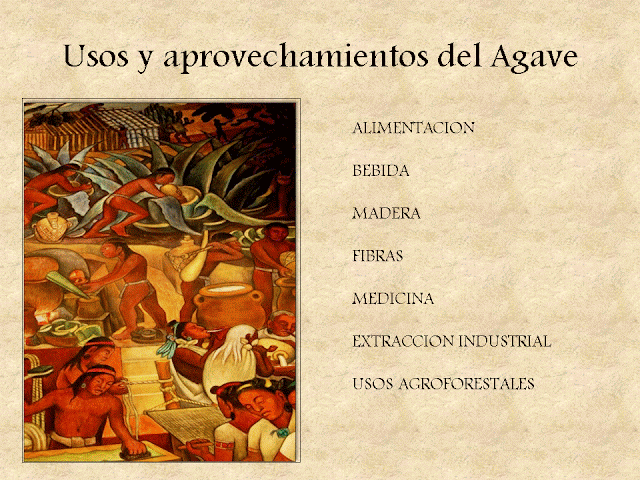 Usos y aprovechamientos del Agave

ALIMENTACION

BEBIDA

MADERA

FIBRAS

MEDICINA

EXTRACCION INDUSTRIAL

USOS AGROFORESTALES